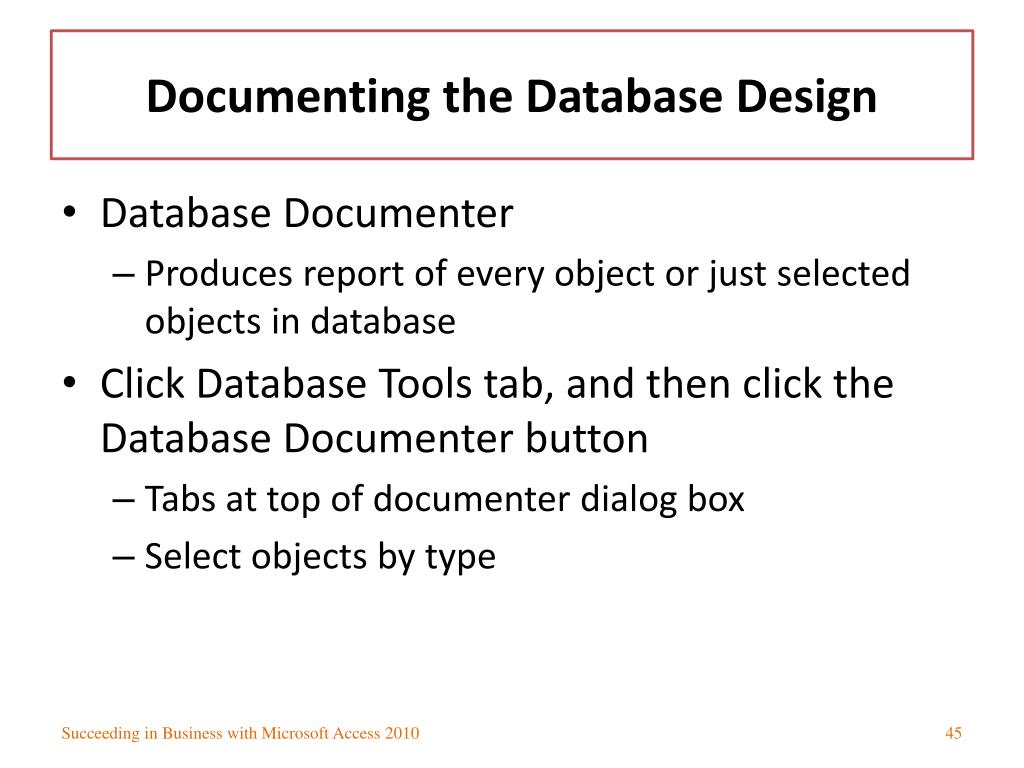 Documenting the Database Design

• Database Documenter
  – Produces report of every object or just selected objects in database
• Click Database Tools tab, and then click the Database Documenter button
  – Tabs at top of documenter dialog box
  – Select objects by type

Succeeding in Business with Microsoft Access 2010

45